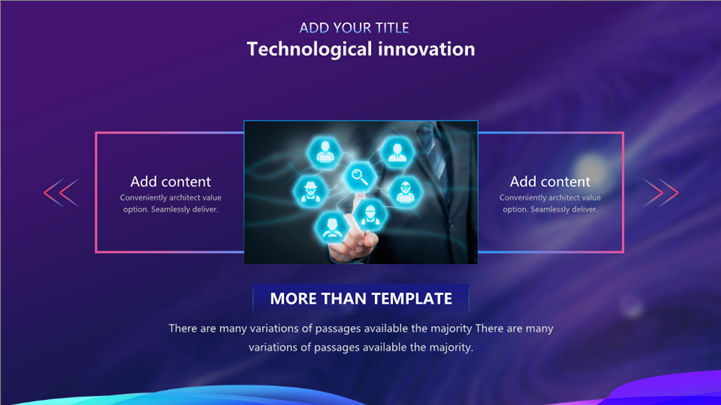 ADD YOUR TITLE
Technological innovation

Add content
Conveniently architect value option. Seamlessly deliver.

Add content
Conveniently architect value option. Seamlessly deliver.

MORE THAN TEMPLATE

There are many variations of passages available the majority There are many variations of passages available the majority.